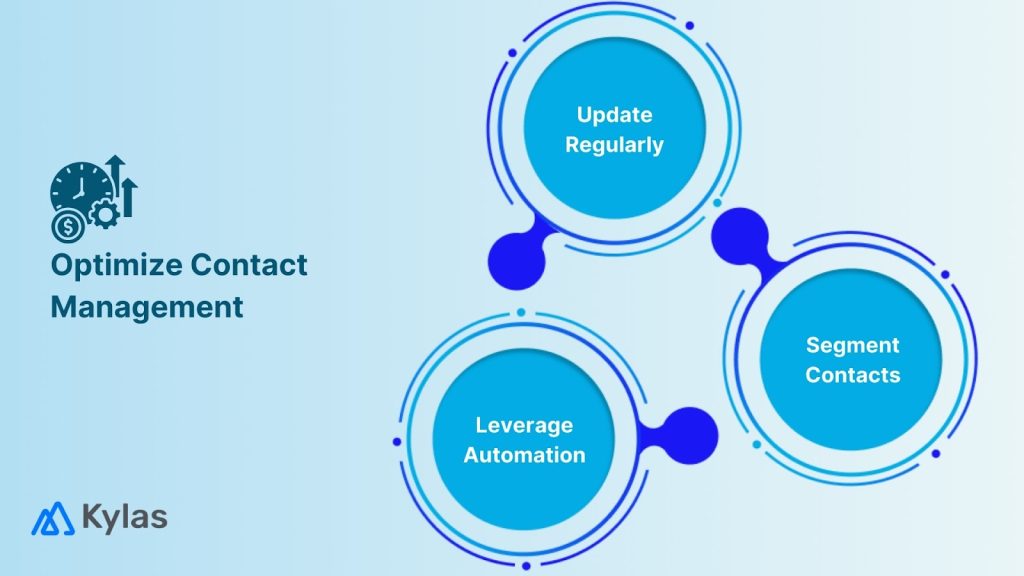 Optimize Contact Management

Update Regularly

Segment Contacts

Leverage Automation

Kylas